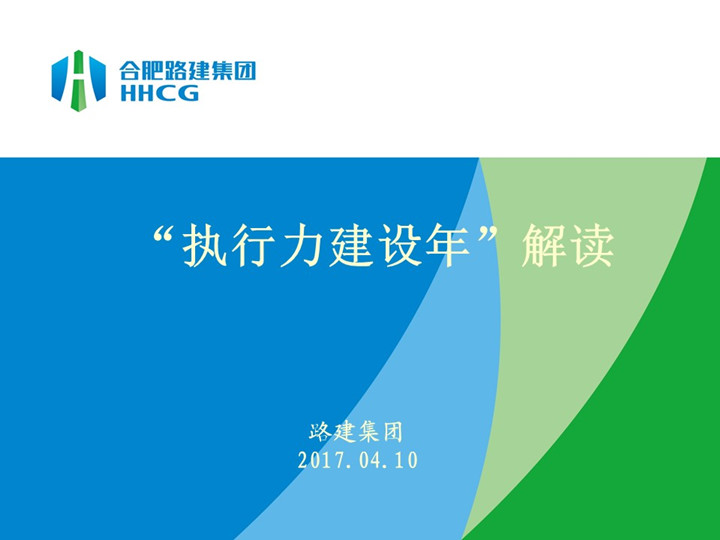 合肥路建集团
HHCG

“执行力建设年”解读

路建集团
2017.04.10